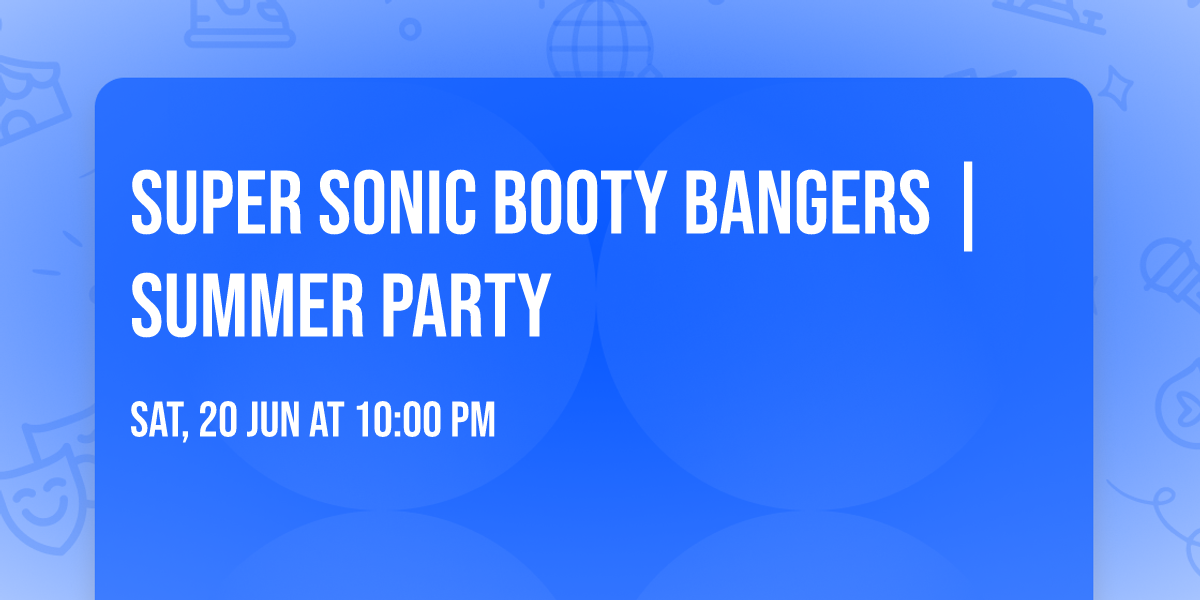 SUPER SONIC BOOTY BANGERS | SUMMER PARTY

SAT, 20 JUN AT 10:00 PM